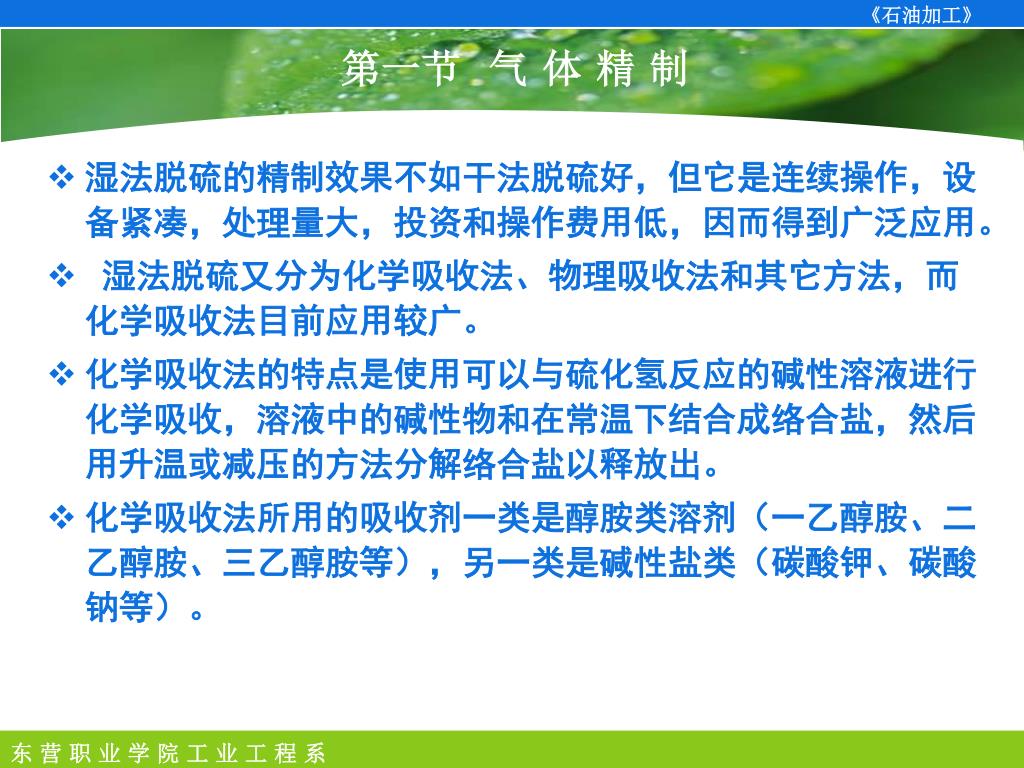 《石油加工》

第一节 气 体 精 制

❖ 湿法脱硫的精制效果不如干法脱硫好，但它是连续操作，设备紧凑，处理量大，投资和操作费用低，因而得到广泛应用。

❖ 湿法脱硫又分为化学吸收法、物理吸收法和其它方法，而化学吸收法目前应用较广。

❖ 化学吸收法的特点是使用可以与硫化氢反应的碱性溶液进行化学吸收，溶液中的碱性物和在常温下结合成络合盐，然后用升温或减压的方法分解络合盐以释放出。

❖ 化学吸收法所用的吸收剂一类是醇胺类溶剂（一乙醇胺、二乙醇胺、三乙醇胺等），另一类是碱性盐类（碳酸钾、碳酸钠等）。

东 营 职 业 学 院 工 业 工 程 系